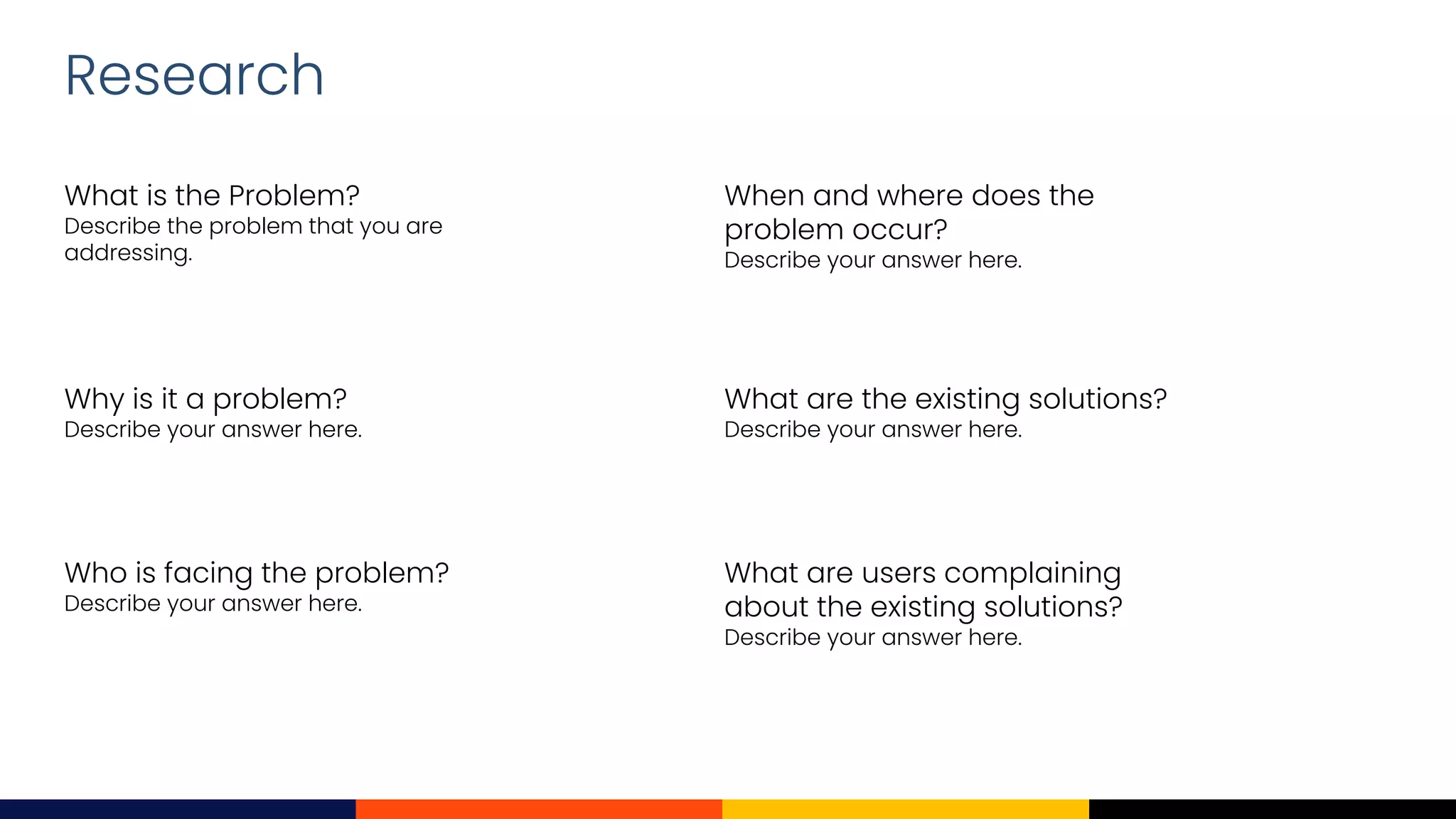 Research

What is the Problem?
Describe the problem that you are addressing.

Why is it a problem?
Describe your answer here.

Who is facing the problem?
Describe your answer here.

When and where does the problem occur?
Describe your answer here.

What are the existing solutions?
Describe your answer here.

What are users complaining about the existing solutions?
Describe your answer here.